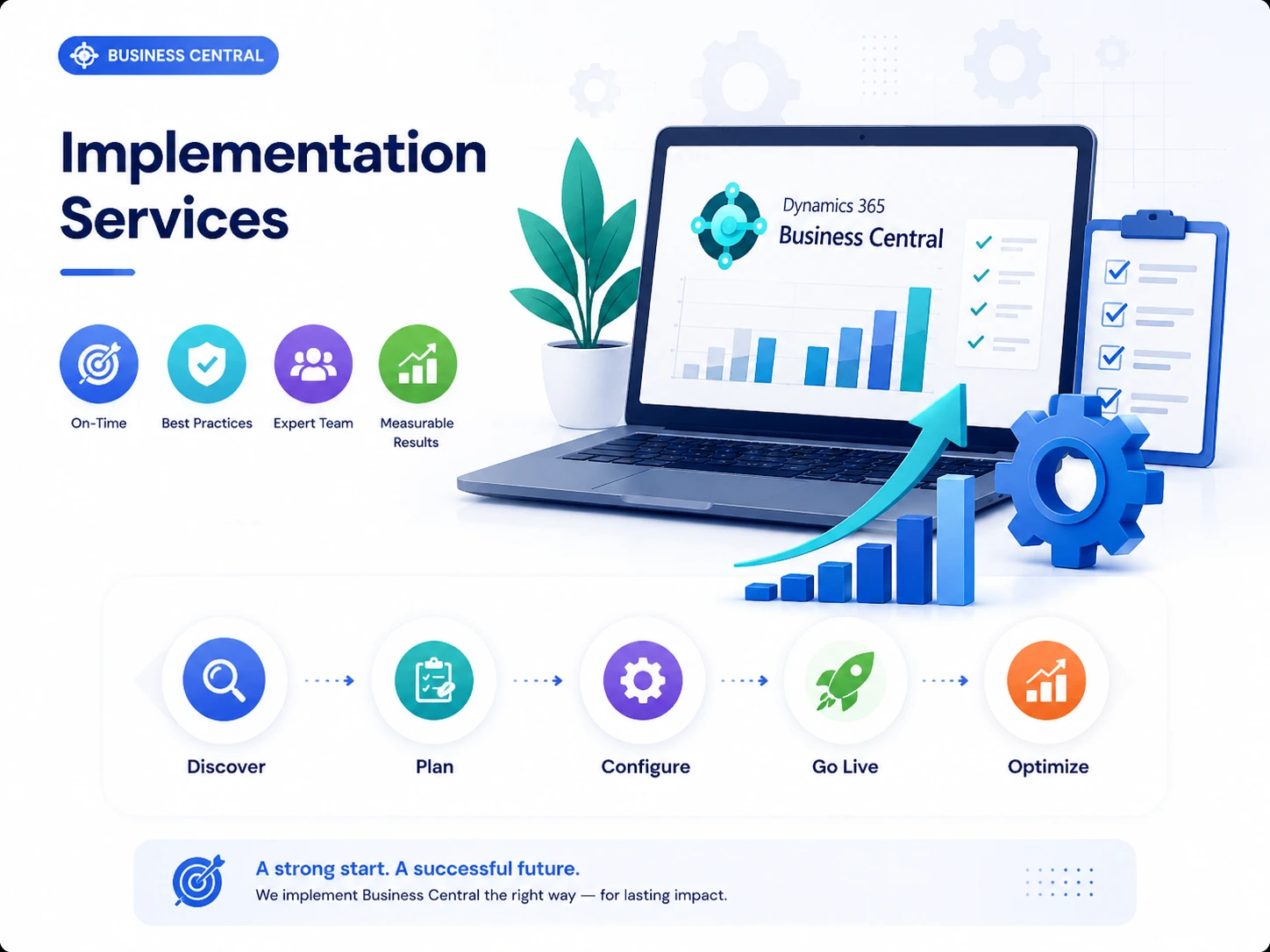 BUSINESS CENTRAL

Implementation Services

On-Time
Best Practices
Expert Team
Measurable Results

Dynamics 365
Business Central

Discover
Plan
Configure
Go Live
Optimize

A strong start. A successful future.
We implement Business Central the right way — for lasting impact.